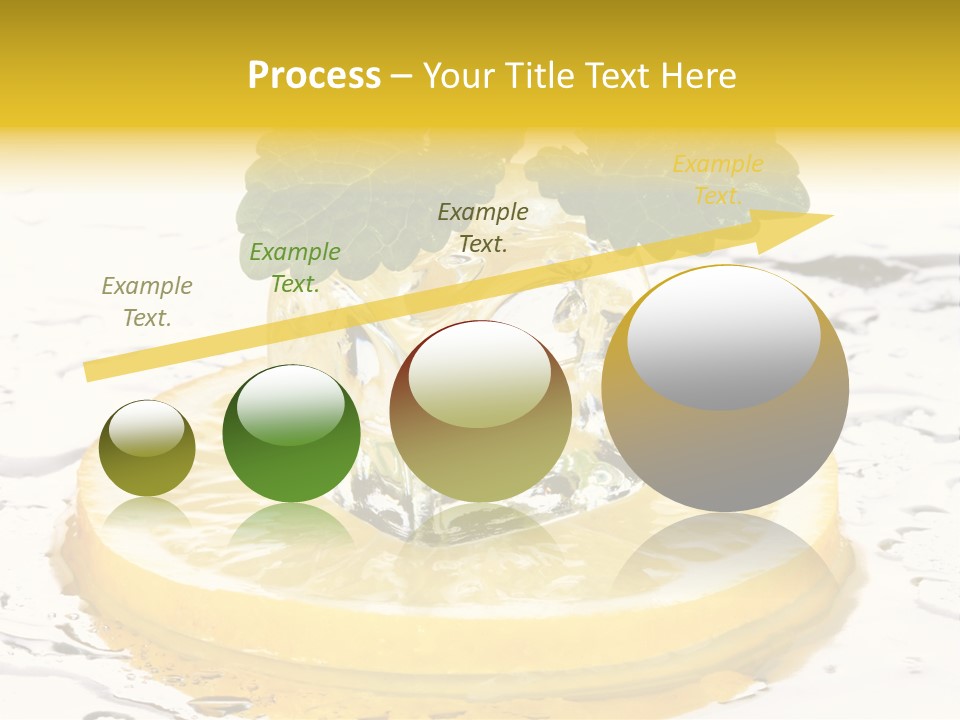 Process – Your Title Text Here

Example Text.

Example Text.

Example Text.

Example Text.